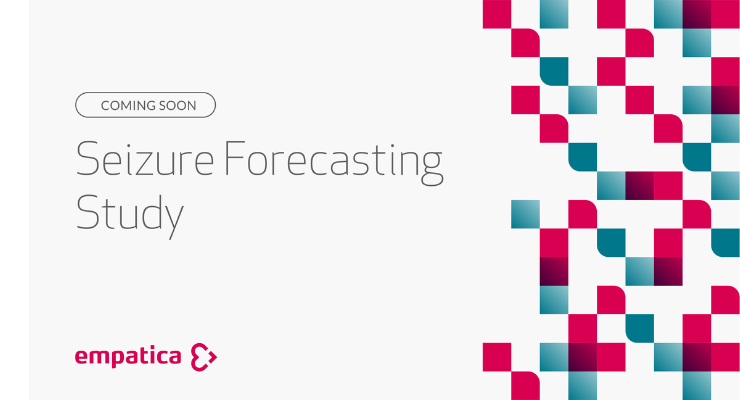 COMING SOON

Seizure Forecasting Study

empatica